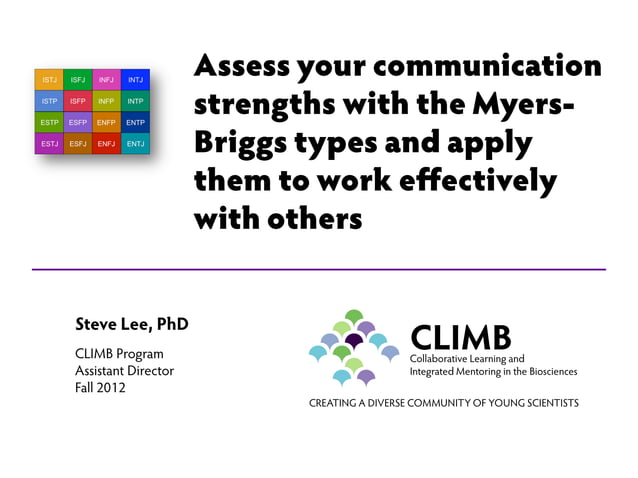 | ISTJ | ISFJ | INFJ | INTJ |
|---|---|---|---|
| ISTP | ISFP | INFP | INTP |
| ESTP | ESFP | ENFP | ENTP |
| ESTJ | ESFJ | ENFJ | ENTJ |

Assess your communication strengths with the Myers-Briggs types and apply them to work effectively with others

Steve Lee, PhD

CLIMB Program
Assistant Director
Fall 2012

CLIMB
Collaborative Learning and Integrated Mentoring in the Biosciences

CREATING A DIVERSE COMMUNITY OF YOUNG SCIENTISTS